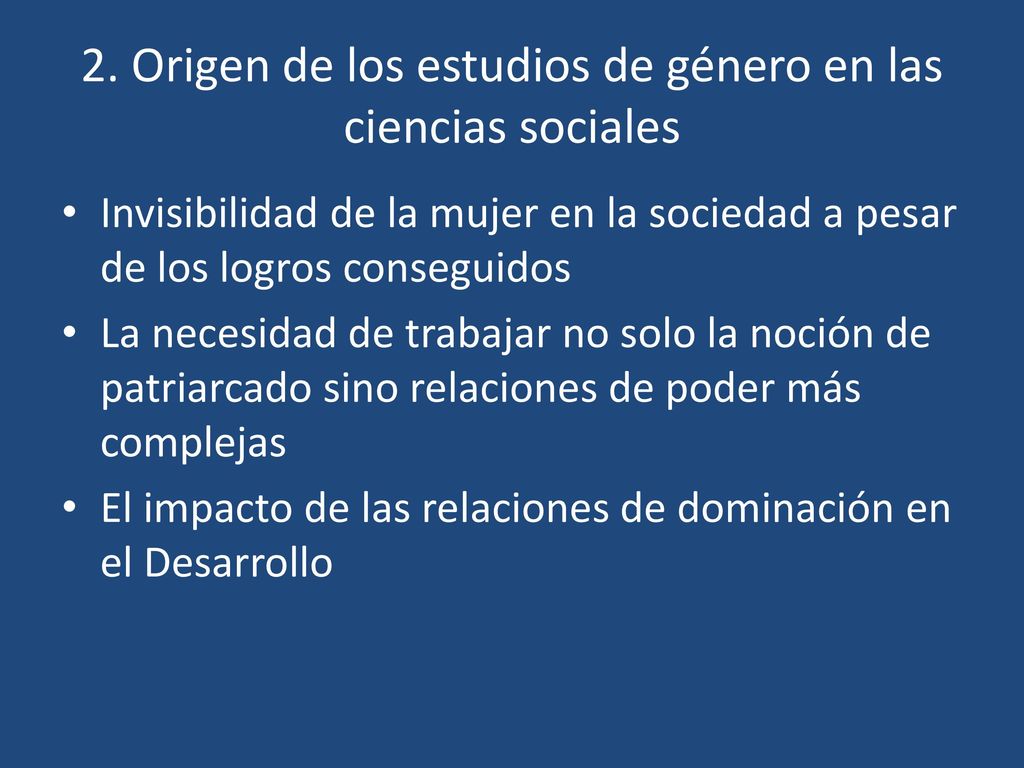 2. Origen de los estudios de género en las ciencias sociales

• Invisibilidad de la mujer en la sociedad a pesar de los logros conseguidos
• La necesidad de trabajar no solo la noción de patriarcado sino relaciones de poder más complejas
• El impacto de las relaciones de dominación en el Desarrollo